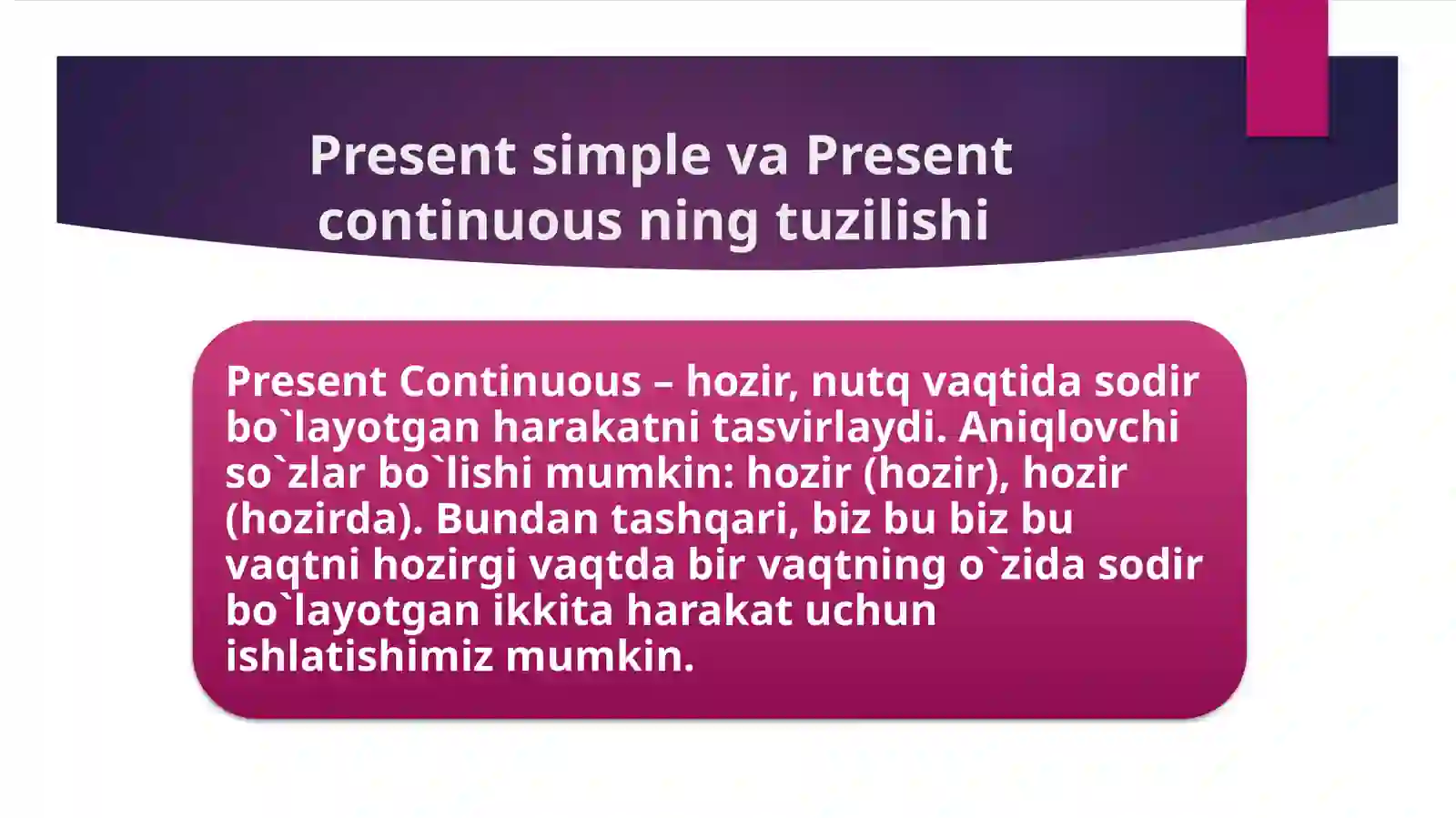 Present simple va Present continuous ning tuzilishi

Present Continuous – hozir, nutq vaqtida sodir bo`layotgan harakatni tasvirlaydi. Aniqlovchi so`zlar bo`lishi mumkin: hozir (hozir), hozir (hozirda). Bundan tashqari, biz bu biz bu vaqtni hozirgi vaqtda bir vaqtning o`zida sodir bo`layotgan ikkita harakat uchun ishlatishimiz mumkin.